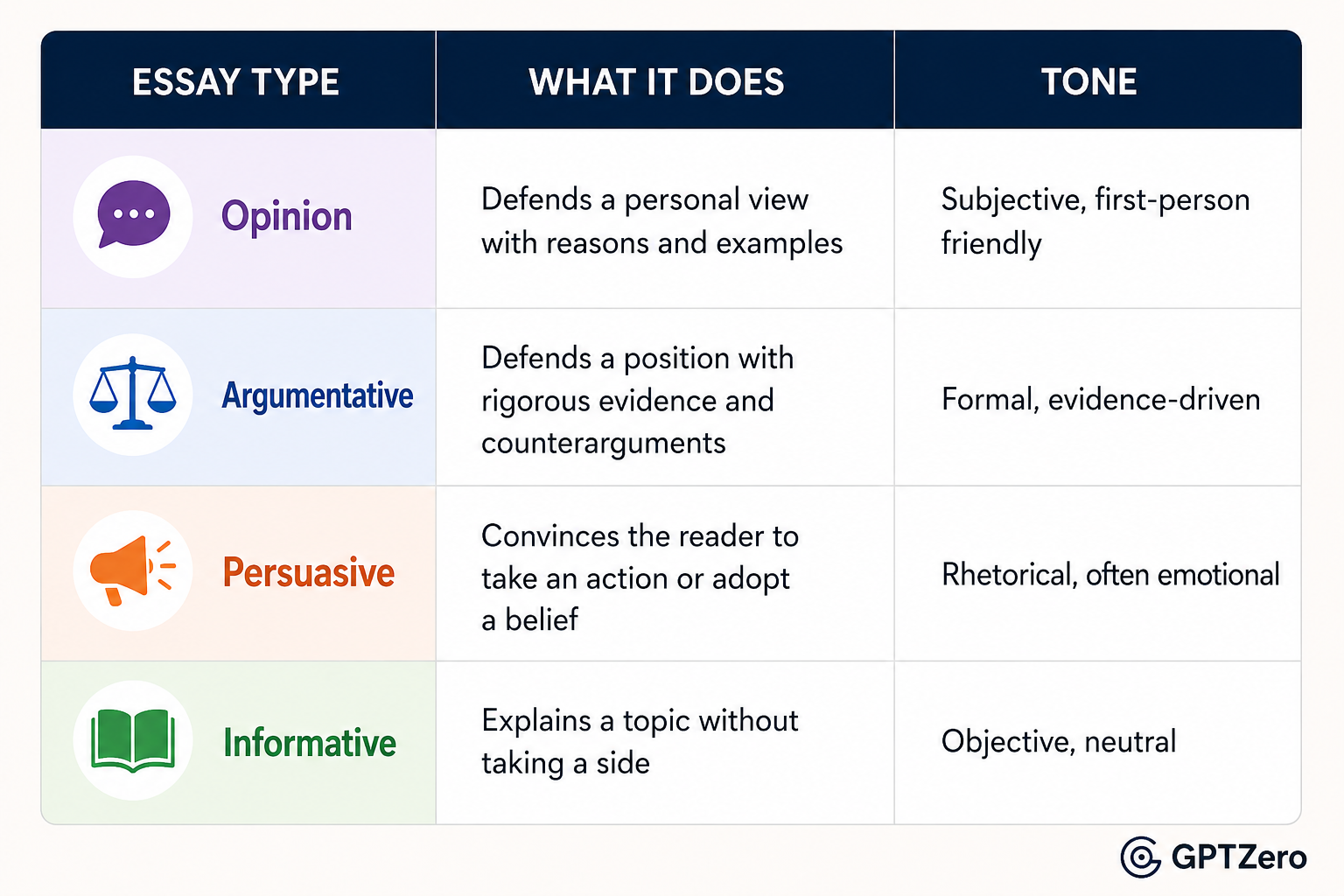 | ESSAY TYPE | WHAT IT DOES | TONE |
|---|---|---|
| Opinion | Defends a personal view with reasons and examples | Subjective, first-person friendly |
| Argumentative | Defends a position with rigorous evidence and counterarguments | Formal, evidence-driven |
| Persuasive | Convinces the reader to take an action or adopt a belief | Rhetorical, often emotional |
| Informative | Explains a topic without taking a side | Objective, neutral |

GPTZero